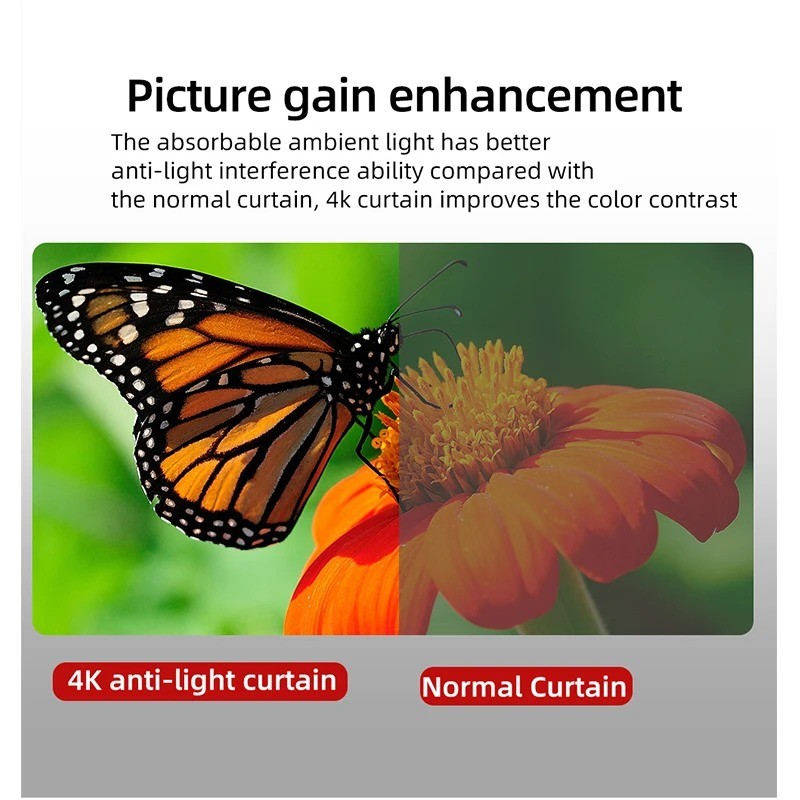 Picture gain enhancement

The absorbable ambient light has better anti-light interference ability compared with the normal curtain, 4k curtain improves the color contrast

4K anti-light curtain

Normal Curtain